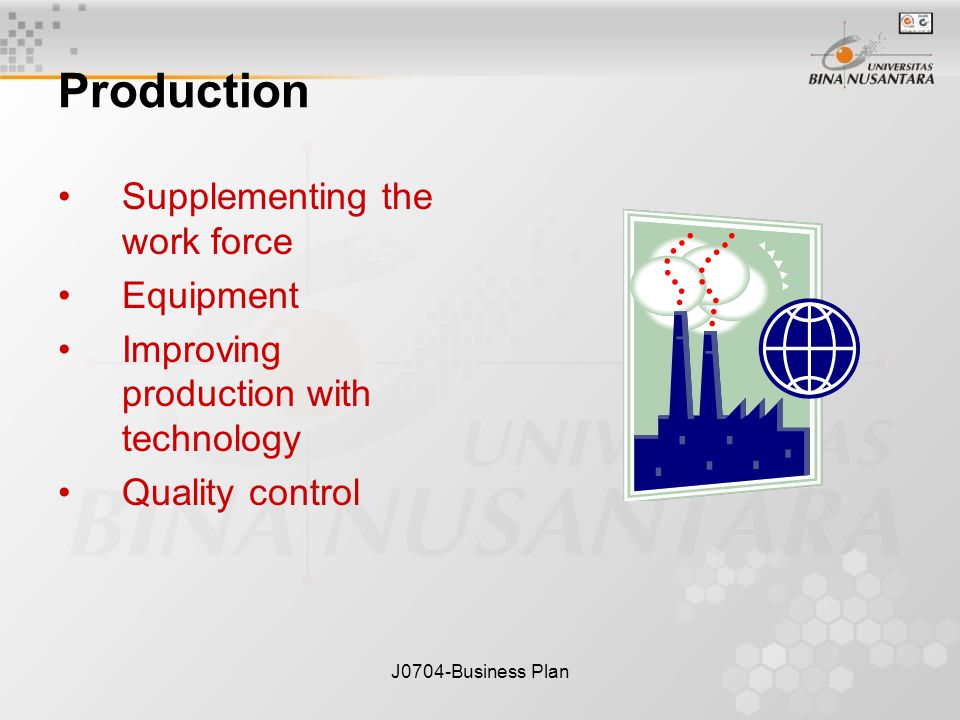 UNIVERSITAS BINA NUSANTARA

Production

• Supplementing the work force
• Equipment
• Improving production with technology
• Quality control

UNIVERSITAS BINA NUSANTARA

J0704-Business Plan